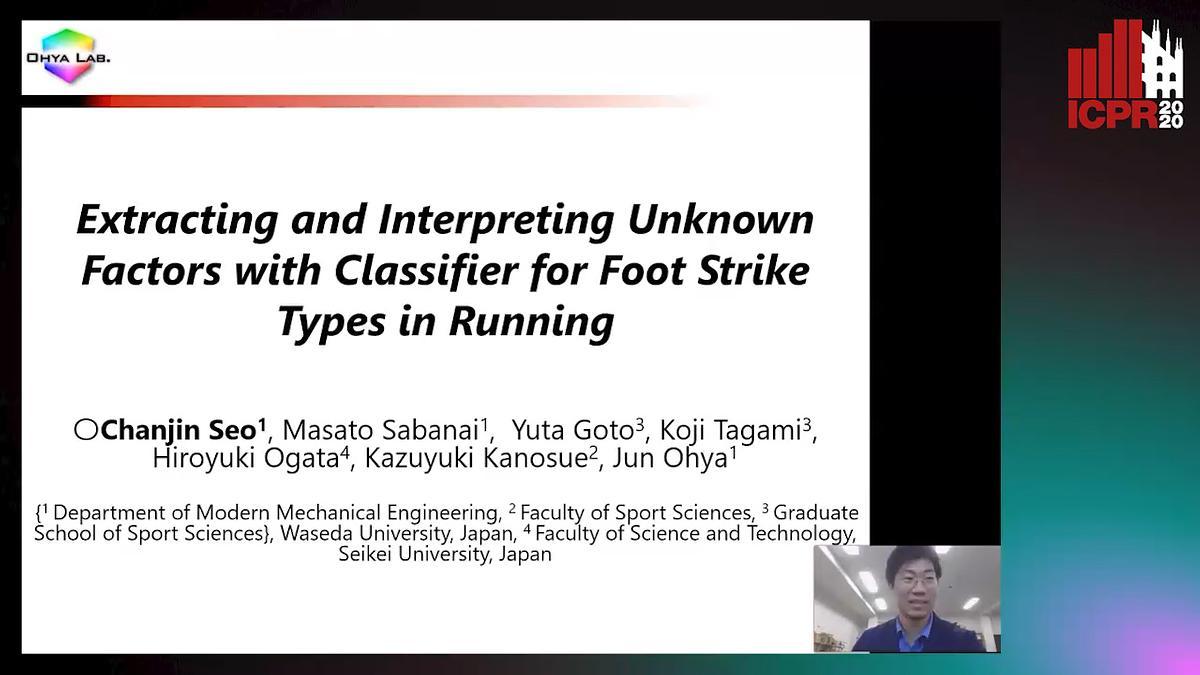 OHYA LAB.

ICPR 2020

Extracting and Interpreting Unknown Factors with Classifier for Foot Strike Types in Running

○Chanjin Seo$^1$, Masato Sabanai$^1$, Yuta Goto$^3$, Koji Tagami$^3$, Hiroyuki Ogata$^4$, Kazuyuki Kanosue$^2$, Jun Ohya$^1$

{$^1$ Department of Modern Mechanical Engineering, $^2$ Faculty of Sport Sciences, $^3$ Graduate School of Sport Sciences}, Waseda University, Japan, $^4$ Faculty of Science and Technology, Seikei University, Japan